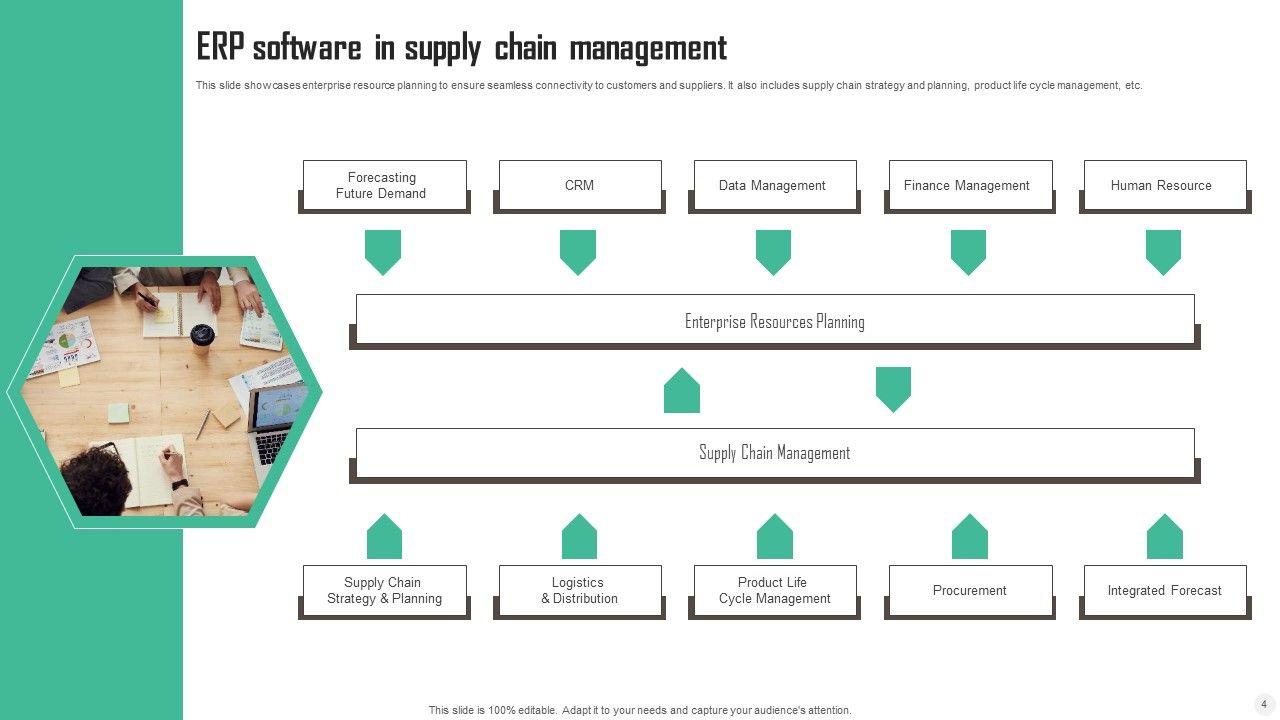 ERP software in supply chain management

This slide showcases enterprise resource planning to ensure seamless connectivity to customers and suppliers. It also includes supply chain strategy and planning, product life cycle management, etc.

Forecasting Future Demand

CRM

Data Management

Finance Management

Human Resource

Enterprise Resources Planning

Supply Chain Management

Supply Chain Strategy & Planning

Logistics & Distribution

Product Life Cycle Management

Procurement

Integrated Forecast

This slide is 100% editable. Adapt it to your needs and capture your audience's attention.

4